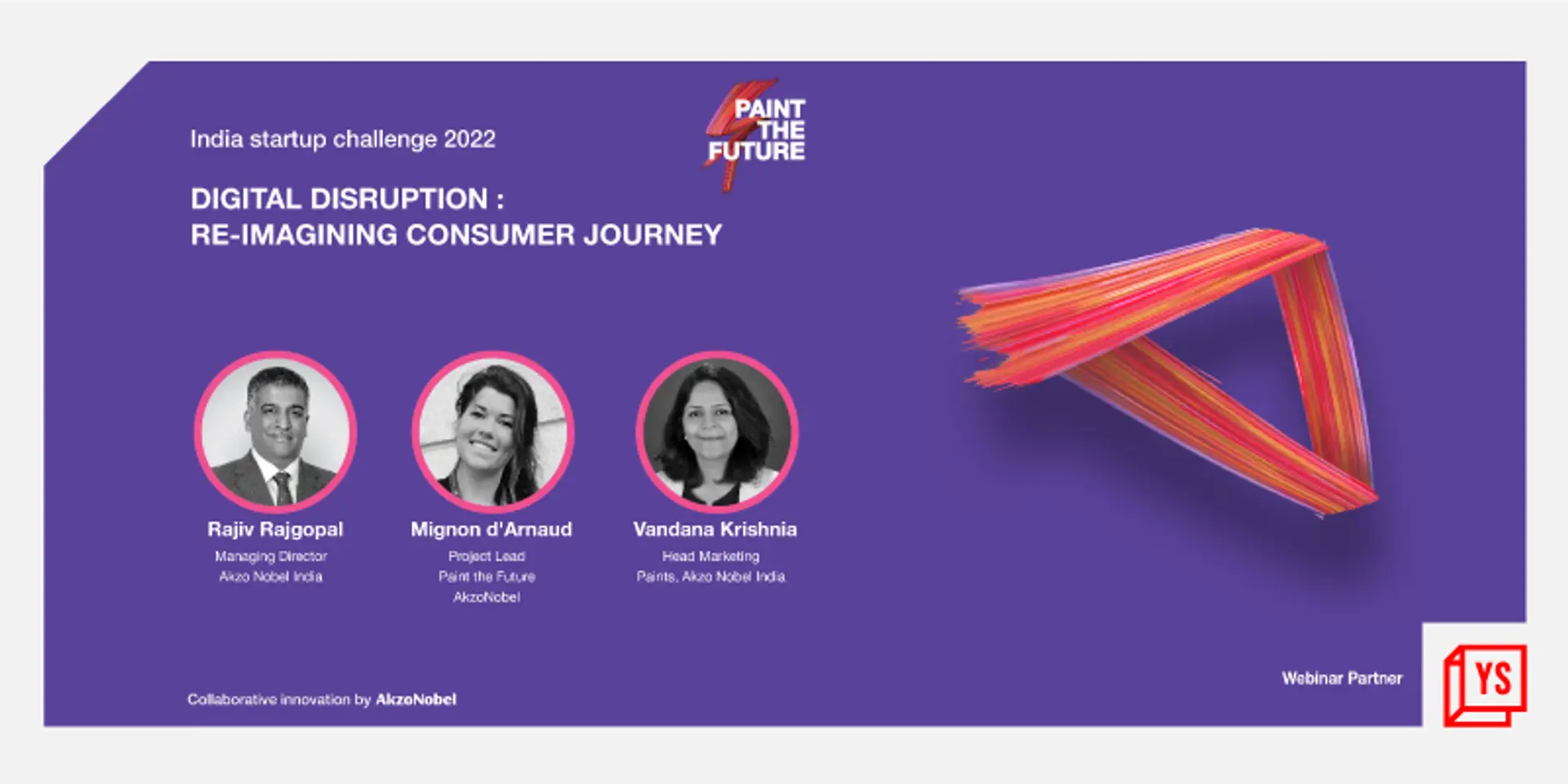 India startup challenge 2022

PAINT THE FUTURE

DIGITAL DISRUPTION :
RE-IMAGINING CONSUMER JOURNEY

Rajiv Rajgopal
Managing Director
Akzo Nobel India

Mignon d'Arnaud
Project Lead
Paint the Future
AkzoNobel

Vandana Krishnia
Head Marketing
Paints, Akzo Nobel India

Collaborative innovation by AkzoNobel

Webinar Partner

YS